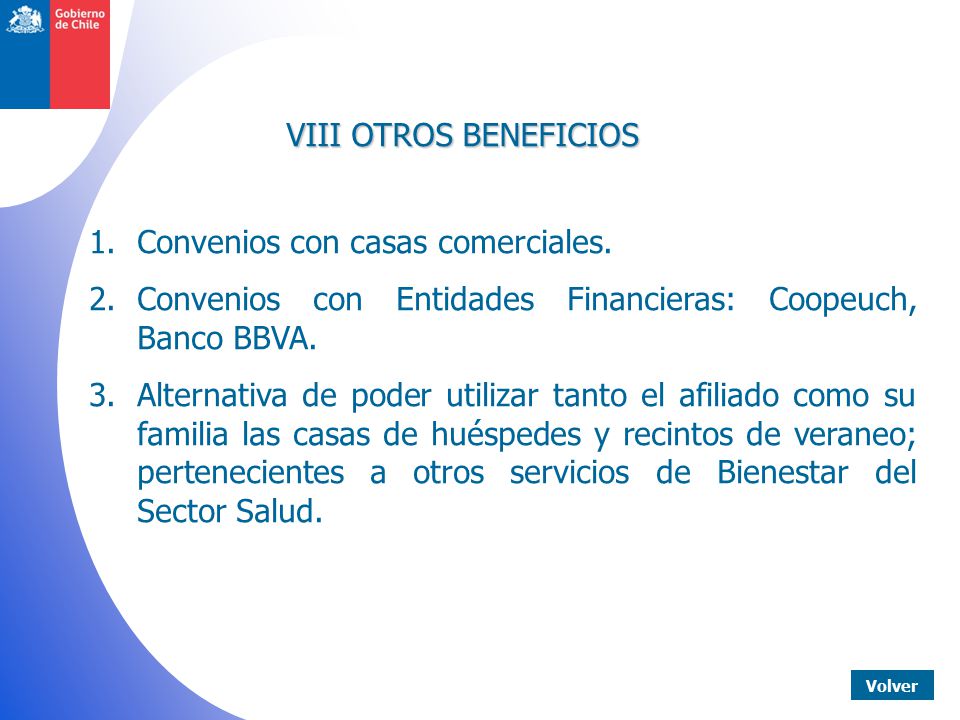 Gobierno de Chile

VIII OTROS BENEFICIOS

1. Convenios con casas comerciales.

2. Convenios con Entidades Financieras: Coopeuch, Banco BBVA.

3. Alternativa de poder utilizar tanto el afiliado como su familia las casas de huéspedes y recintos de veraneo; pertenecientes a otros servicios de Bienestar del Sector Salud.

Volver